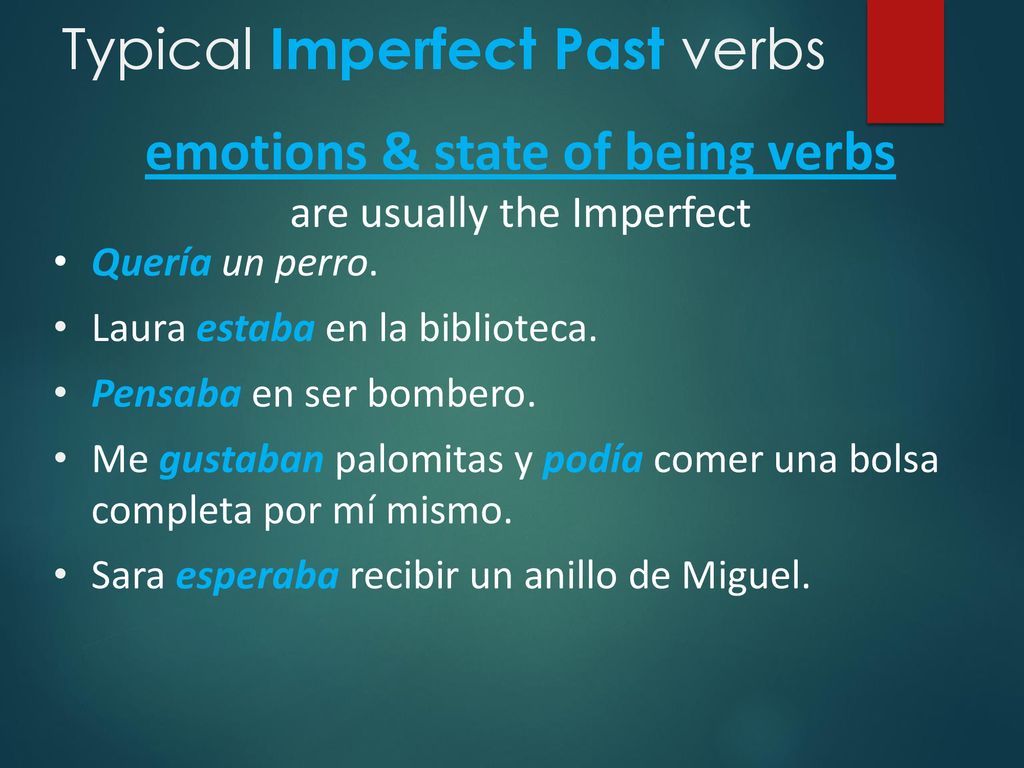 Typical Imperfect Past verbs

emotions & state of being verbs
are usually the Imperfect

• Quería un perro.
• Laura estaba en la biblioteca.
• Pensaba en ser bombero.
• Me gustaban palomitas y podía comer una bolsa completa por mí mismo.
• Sara esperaba recibir un anillo de Miguel.